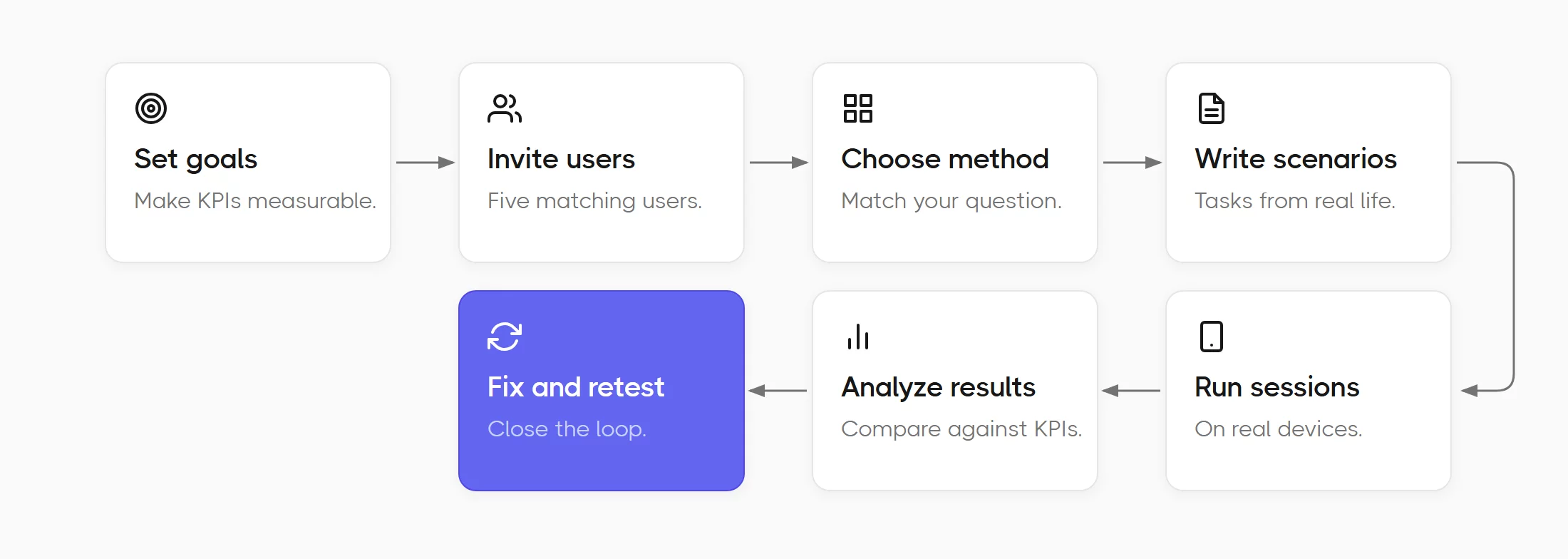 Set goals
Make KPIs measurable.

Invite users
Five matching users.

Choose method
Match your question.

Write scenarios
Tasks from real life.

Run sessions
On real devices.

Analyze results
Compare against KPIs.

Fix and retest
Close the loop.